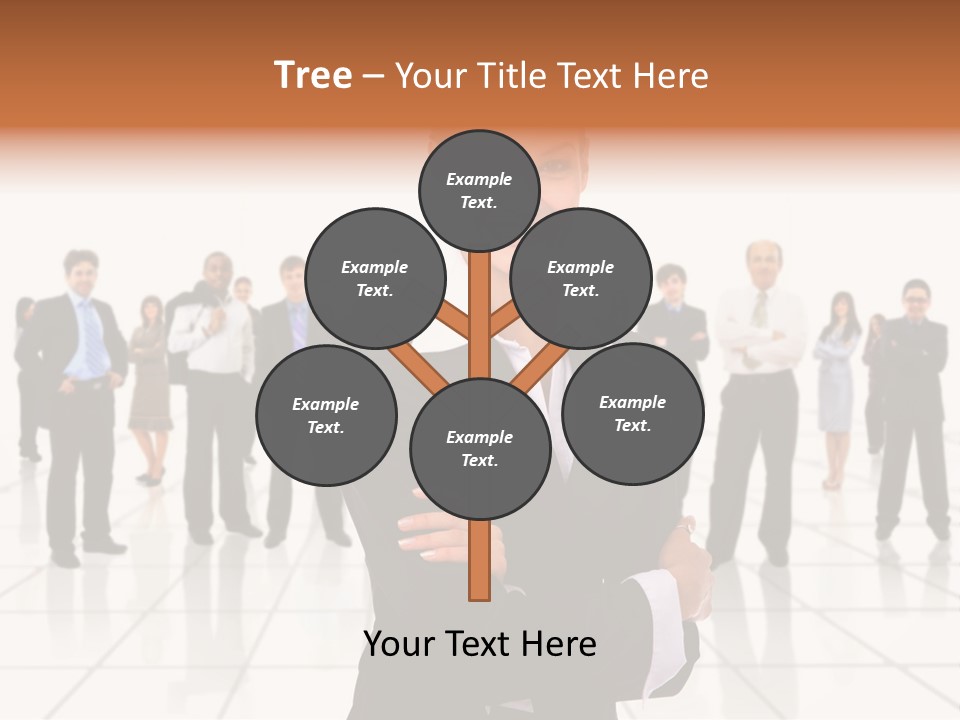 Tree – Your Title Text Here

Example Text.

Example Text.

Example Text.

Example Text.

Example Text.

Example Text.

Your Text Here